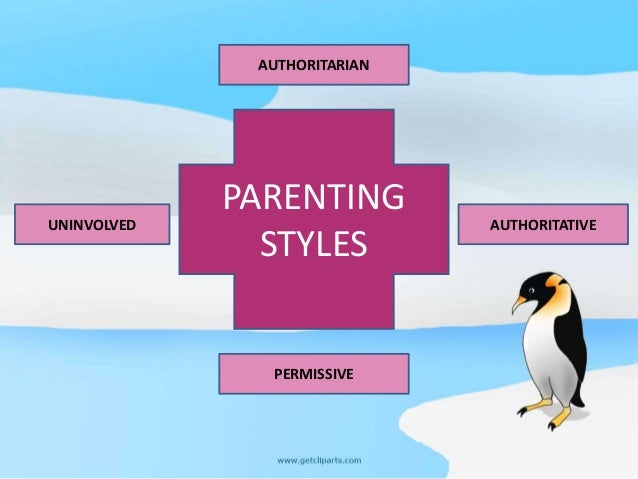 AUTHORITARIAN

UNINVOLVED

PARENTING STYLES

AUTHORITATIVE

PERMISSIVE

www.getcliparts.com